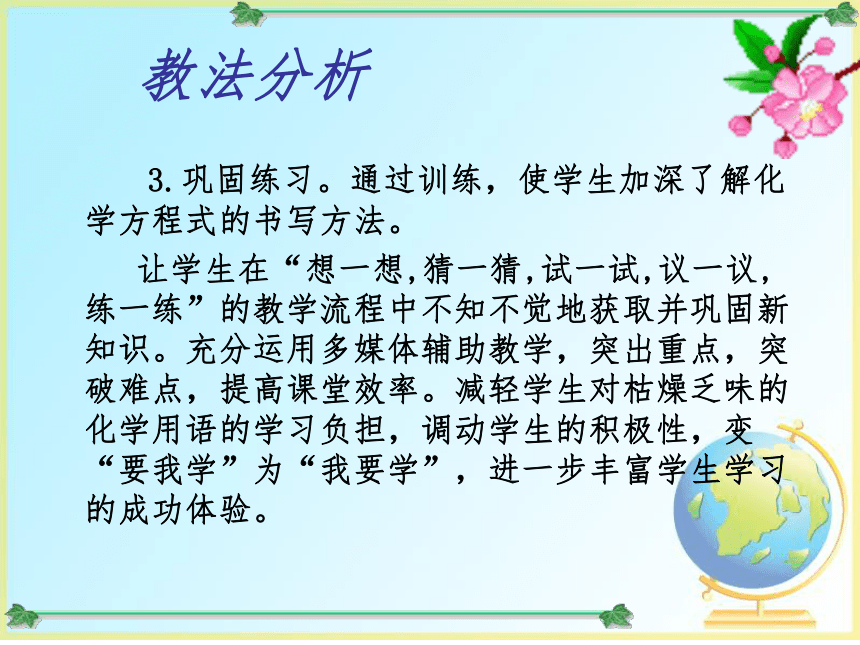 教法分析

3.巩固练习。通过训练，使学生加深了解化学方程式的书写方法。

让学生在“想一想,猜一猜,试一试,议一议,练一练”的教学流程中不知不觉地获取并巩固新知识。充分运用多媒体辅助教学，突出重点，突破难点，提高课堂效率。减轻学生对枯燥乏味的化学用语的学习负担，调动学生的积极性，变“要我学”为“我要学”，进一步丰富学生学习的成功体验。